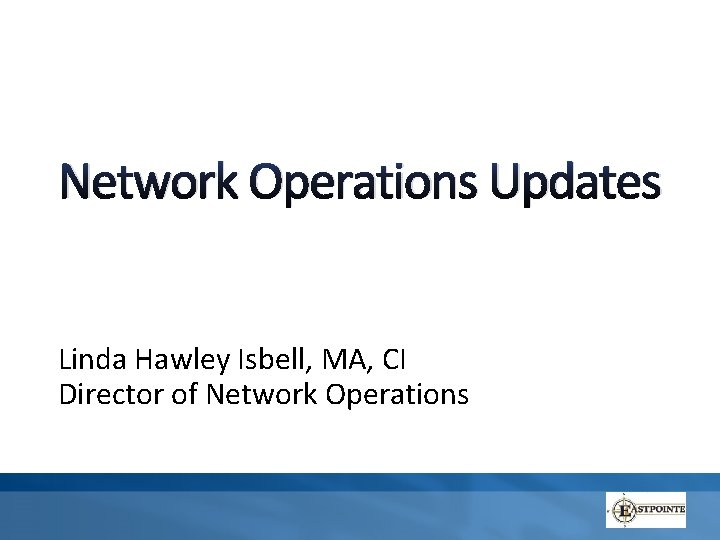 Network Operations Updates

Linda Hawley Isbell, MA, CI
Director of Network Operations

EASTPOINTE